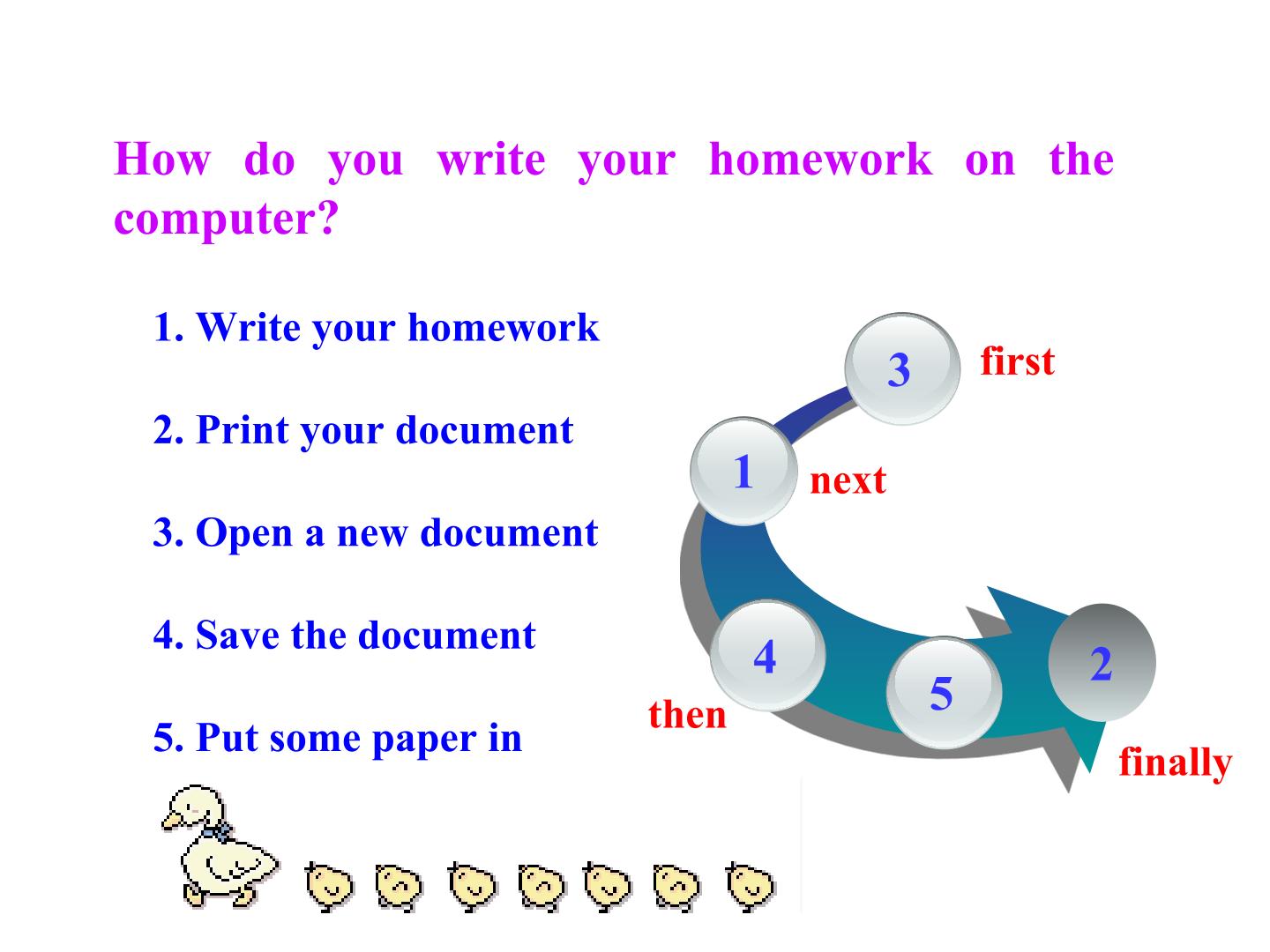 How do you write your homework on the computer?

1. Write your homework

2. Print your document

3. Open a new document

4. Save the document

5. Put some paper in

3 first

1 next

4 then

5

2 finally